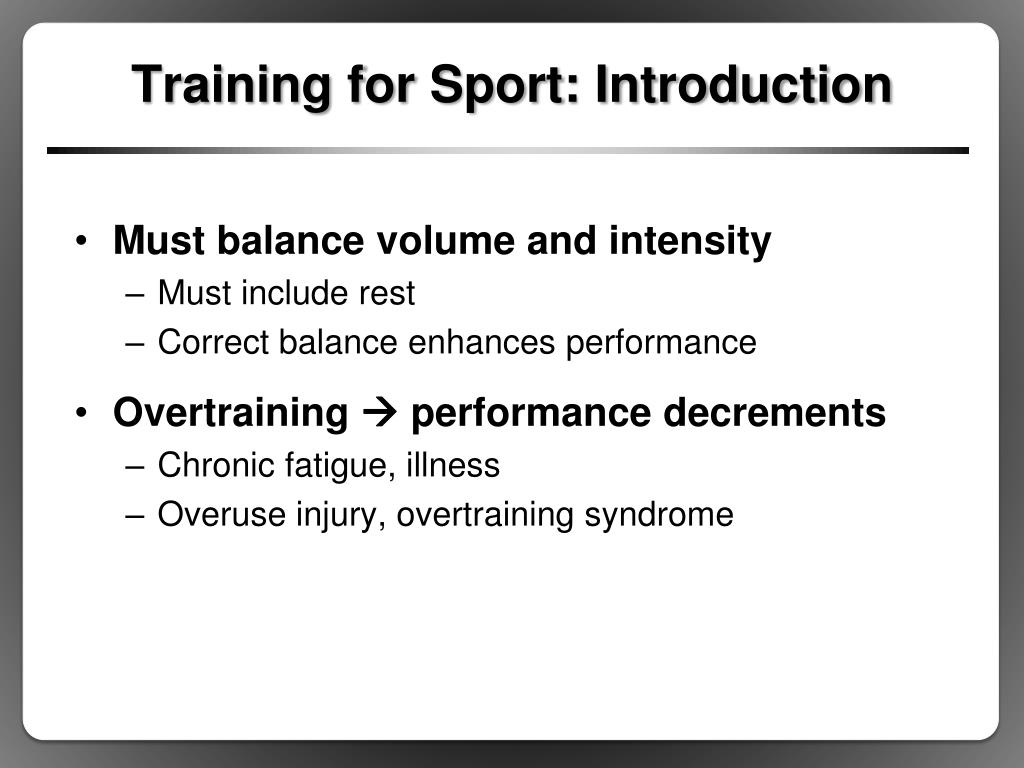 Training for Sport: Introduction

• Must balance volume and intensity
  – Must include rest
  – Correct balance enhances performance
• Overtraining → performance decrements
  – Chronic fatigue, illness
  – Overuse injury, overtraining syndrome